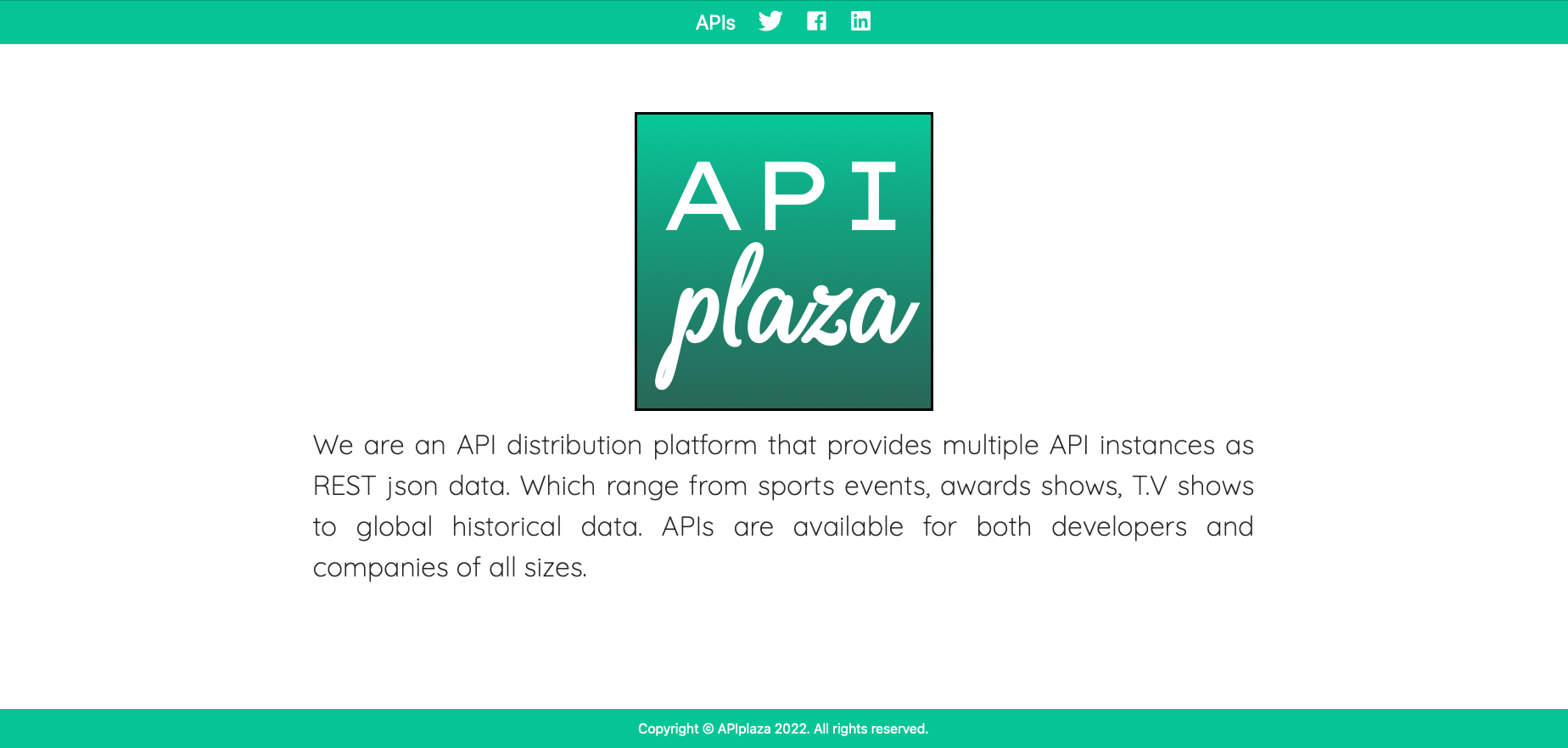 APIs

API
plaza

We are an API distribution platform that provides multiple API instances as REST json data. Which range from sports events, awards shows, T.V shows to global historical data. APIs are available for both developers and companies of all sizes.

Copyright © APIplaza 2022. All rights reserved.